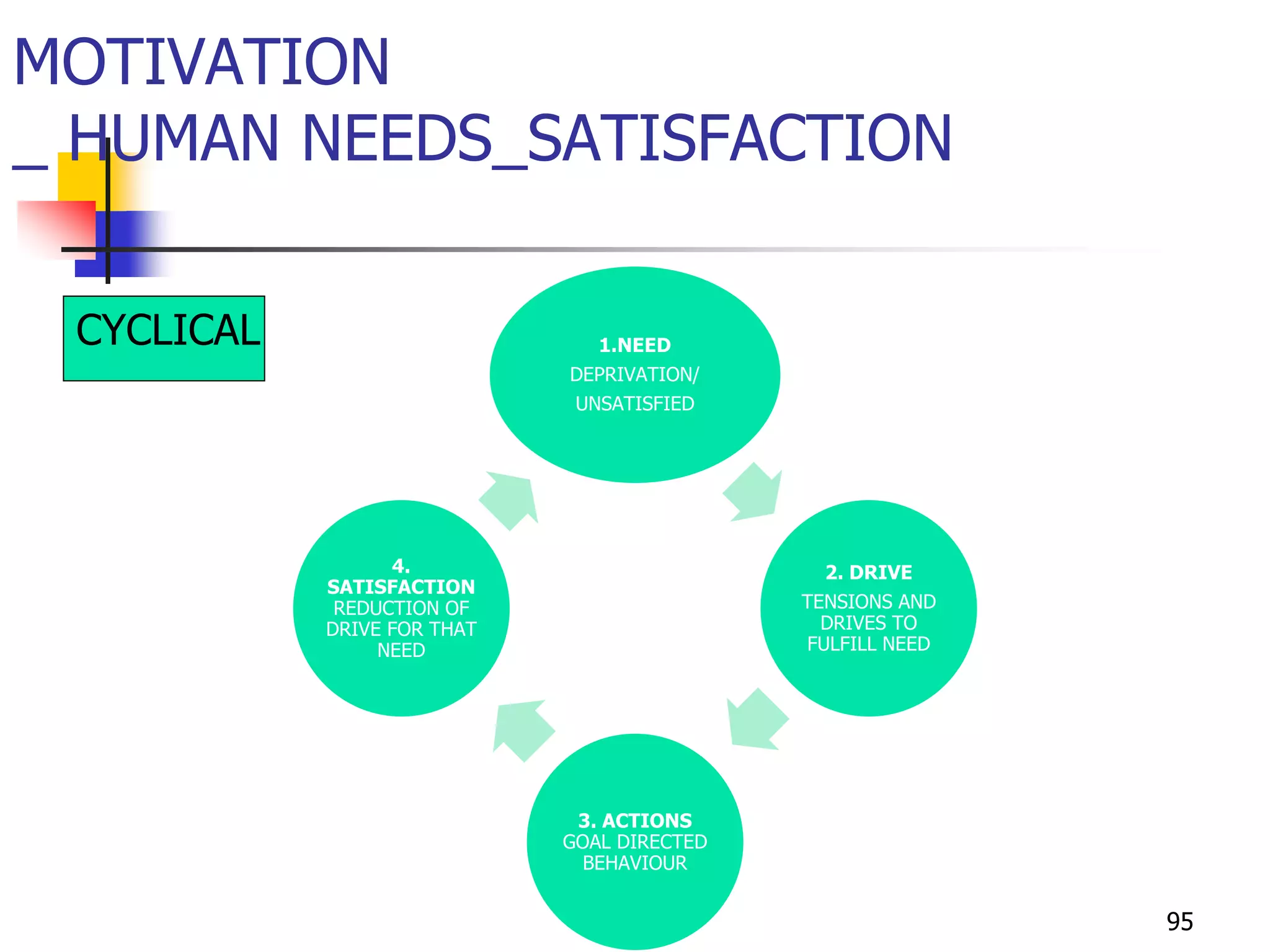 MOTIVATION
_ HUMAN NEEDS_SATISFACTION

CYCLICAL

1.NEED
DEPRIVATION/
UNSATISFIED

2. DRIVE
TENSIONS AND DRIVES TO FULFILL NEED

3. ACTIONS
GOAL DIRECTED BEHAVIOUR

4. SATISFACTION
REDUCTION OF DRIVE FOR THAT NEED

95